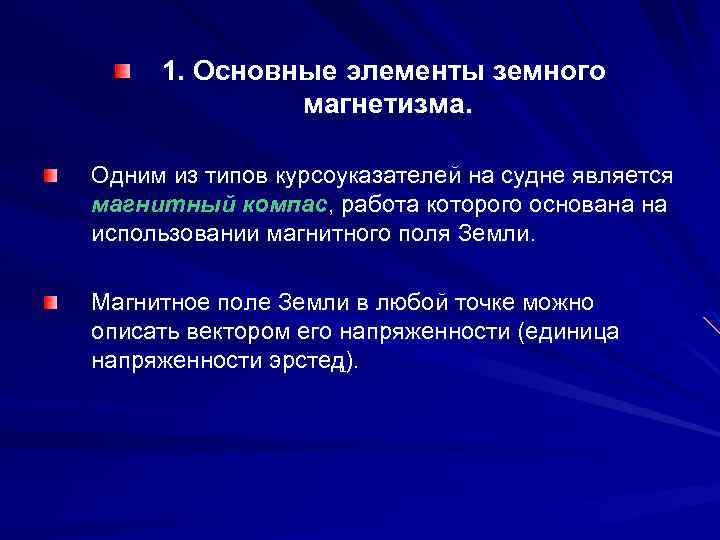 1. Основные элементы земного магнетизма.

Одним из типов курсоуказателей на судне является магнитный компас, работа которого основана на использовании магнитного поля Земли.

Магнитное поле Земли в любой точке можно описать вектором его напряженности (единица напряженности эрстед).